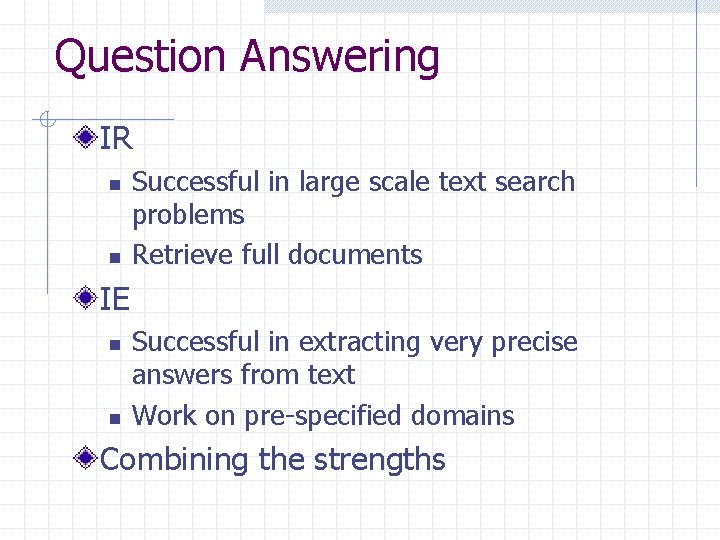 Question Answering

IR

Successful in large scale text search problems

Retrieve full documents

IE

Successful in extracting very precise answers from text

Work on pre-specified domains

Combining the strengths